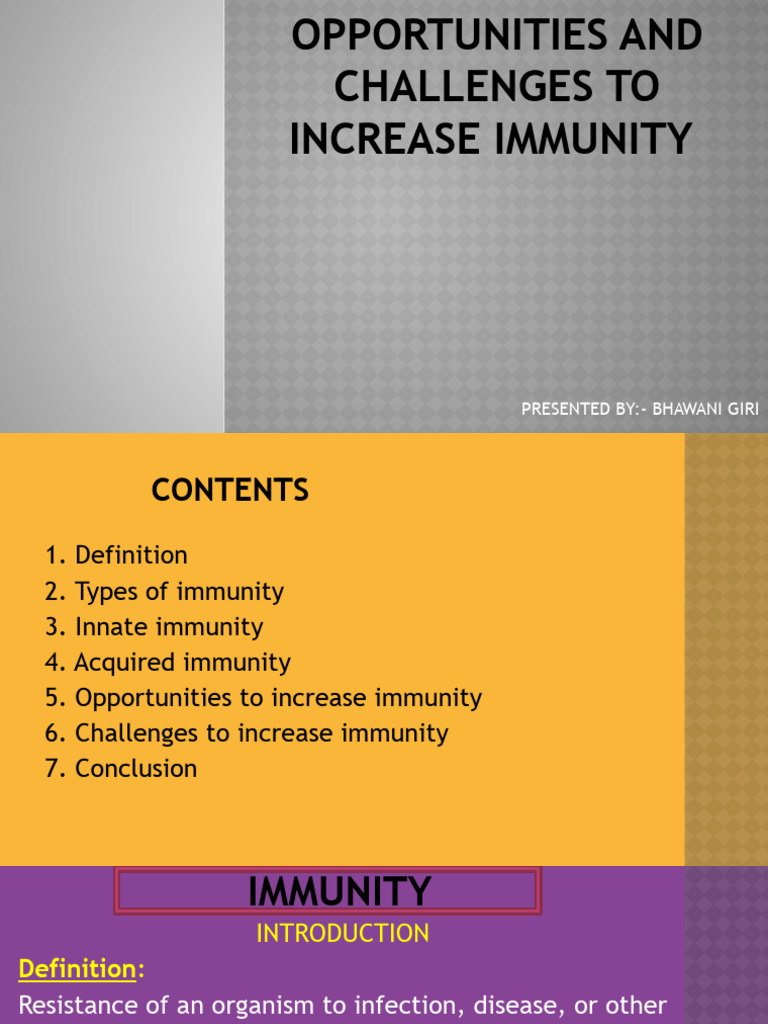 OPPORTUNITIES AND CHALLENGES TO INCREASE IMMUNITY

PRESENTED BY:- BHAWANI GIRI

CONTENTS

1. Definition
2. Types of immunity
3. Innate immunity
4. Acquired immunity
5. Opportunities to increase immunity
6. Challenges to increase immunity
7. Conclusion

IMMUNITY

INTRODUCTION

Definition:

Resistance of an organism to infection, disease, or other